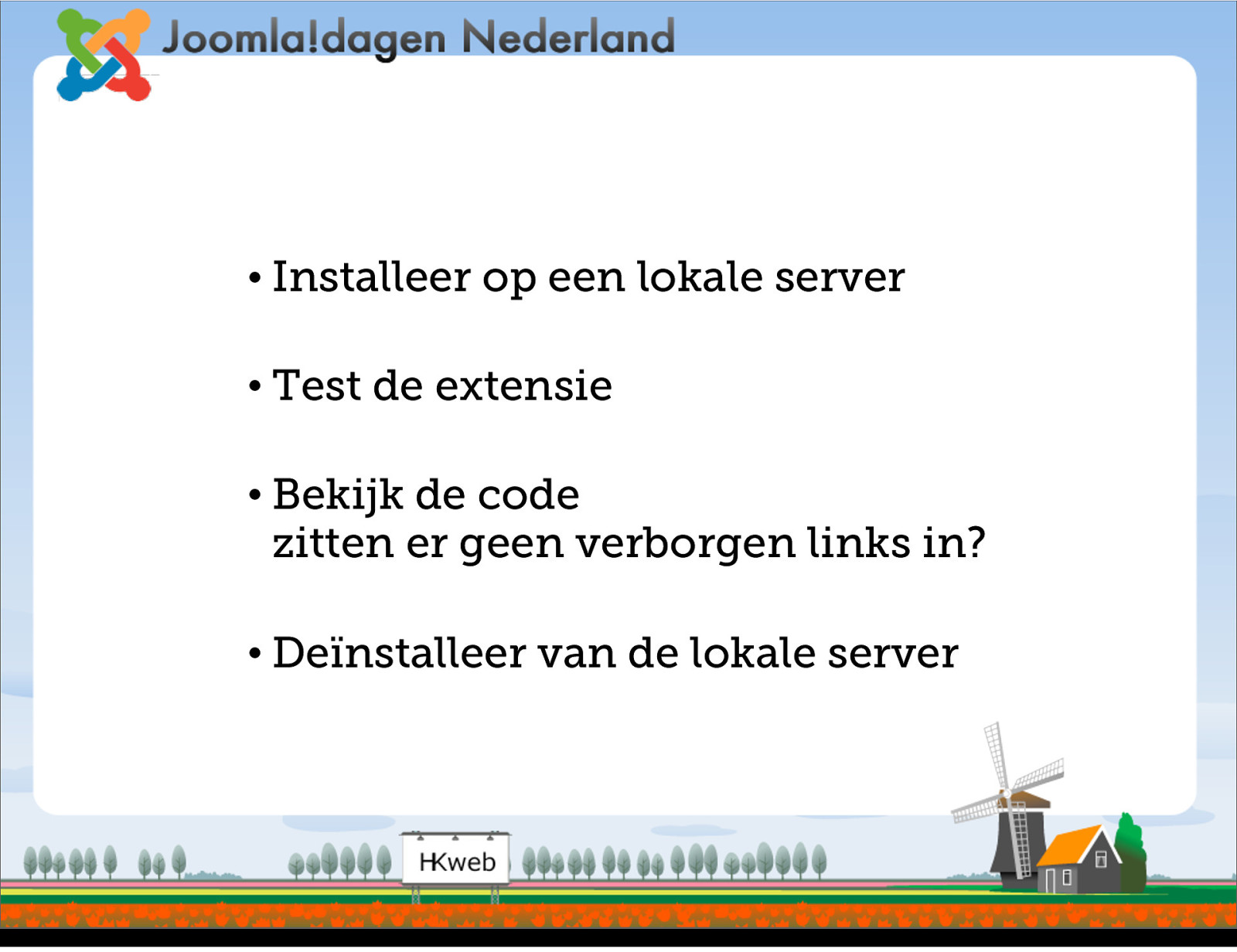 Joomla!dagen Nederland

• Installeer op een lokale server

• Test de extensie

• Bekijk de code
zitten er geen verborgen links in?

• Deïnstalleer van de lokale server

HKweb